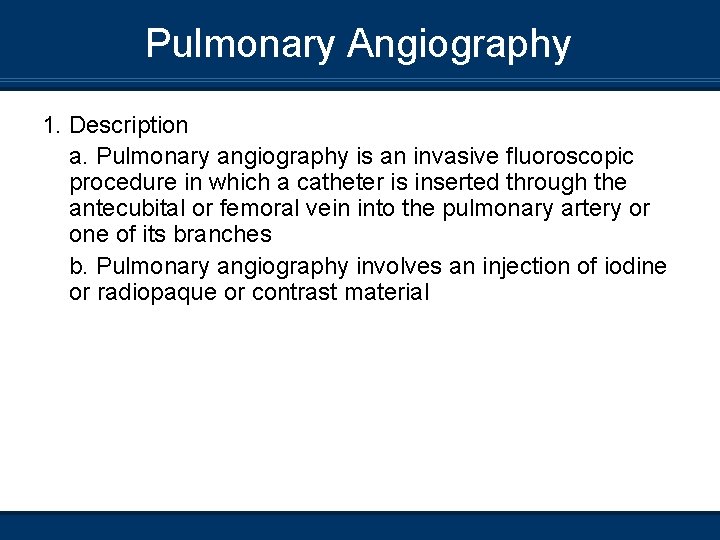 Pulmonary Angiography

1. Description

a. Pulmonary angiography is an invasive fluoroscopic procedure in which a catheter is inserted through the antecubital or femoral vein into the pulmonary artery or one of its branches

b. Pulmonary angiography involves an injection of iodine or radiopaque or contrast material